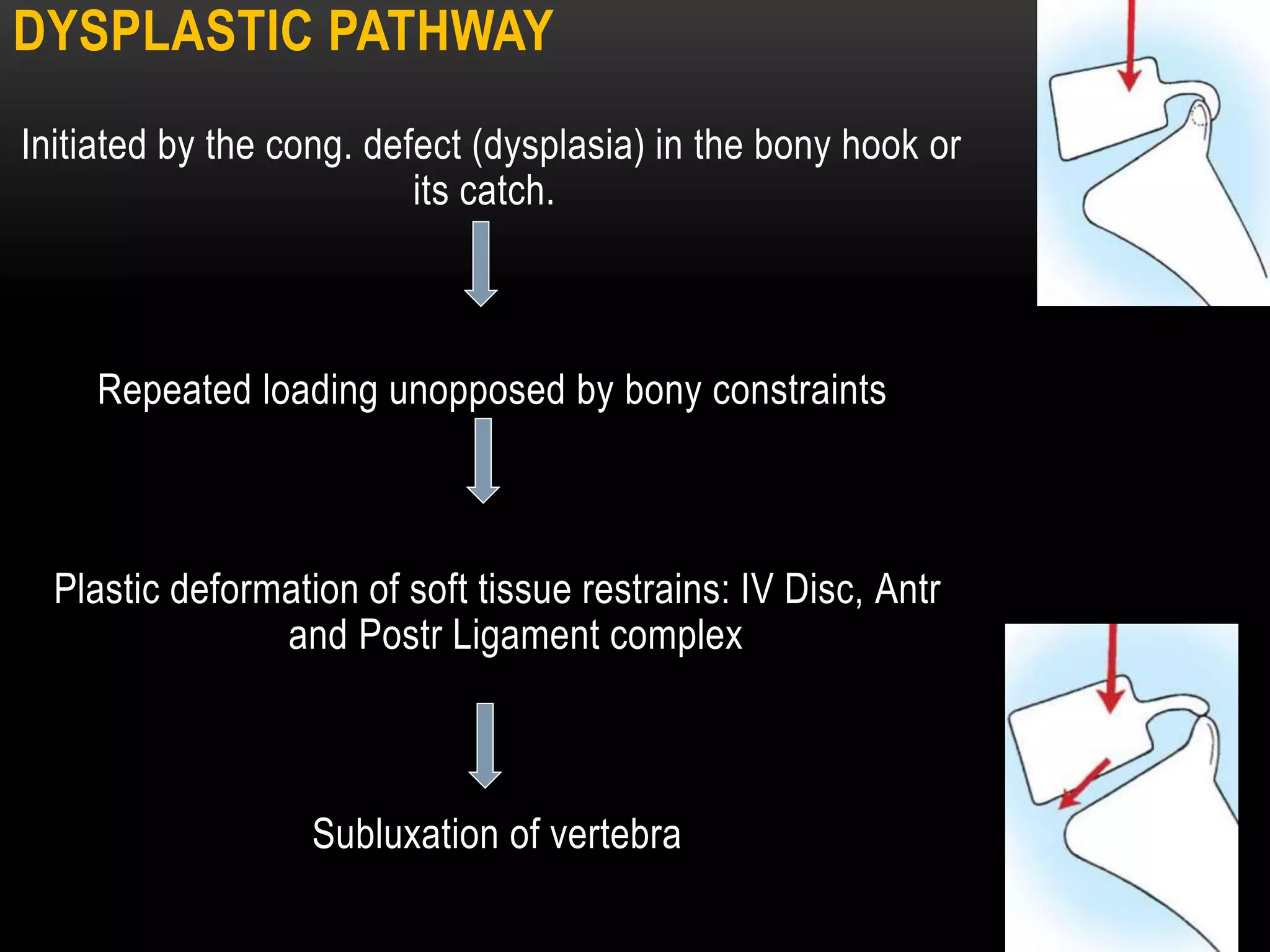 DYSPLASTIC PATHWAY

Initiated by the cong. defect (dysplasia) in the bony hook or its catch.

Repeated loading unopposed by bony constraints

Plastic deformation of soft tissue restrains: IV Disc, Antr and Postr Ligament complex

Subluxation of vertebra